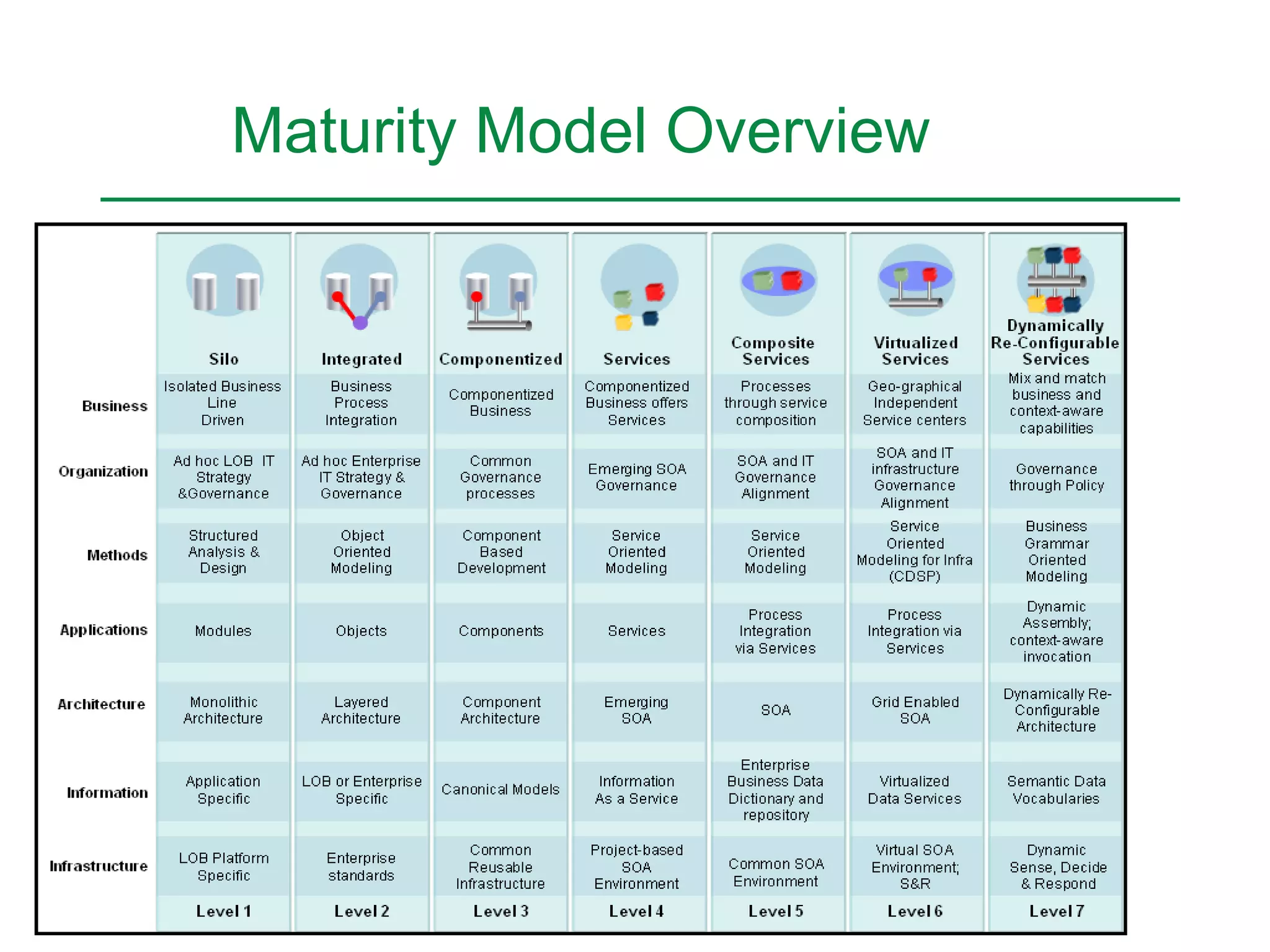 Maturity Model Overview

|  | Silo | Integrated | Componentized | Services | Composite Services | Virtualized Services | Dynamically Re-Configurable Services |
|---|---|---|---|---|---|---|---|
| Business | Isolated Business Line Driven | Business Process Integration | Componentized Business | Componentized Business offers Services | Processes through service composition | Geo-graphical Independent Service centers | Mix and match business and context-aware capabilities |
| Organization | Ad hoc LOB IT Strategy &Governance | Ad hoc Enterprise IT Strategy & Governance | Common Governance processes | Emerging SOA Governance | SOA and IT Governance Alignment | SOA and IT infrastructure Governance Alignment | Governance through Policy |
| Methods | Structured Analysis & Design | Object Oriented Modeling | Component Based Development | Service Oriented Modeling | Service Oriented Modeling | Service Oriented Modeling for Infra (CDSP) | Business Grammar Oriented Modeling |
| Applications | Modules | Objects | Components | Services | Process Integration via Services | Process Integration via Services | Dynamic Assembly; context-aware invocation |
| Architecture | Monolithic Architecture | Layered Architecture | Component Architecture | Emerging SOA | SOA | Grid Enabled SOA | Dynamically Re-Configurable Architecture |
| Information | Application Specific | LOB or Enterprise Specific | Canonical Models | Information As a Service | Enterprise Business Data Dictionary and repository | Virtualized Data Services | Semantic Data Vocabularies |
| Infrastructure | LOB Platform Specific | Enterprise standards | Common Reusable Infrastructure | Project-based SOA Environment | Common SOA Environment | Virtual SOA Environment; S&R | Dynamic Sense, Decide & Respond |
|  | Level 1 | Level 2 | Level 3 | Level 4 | Level 5 | Level 6 | Level 7 |